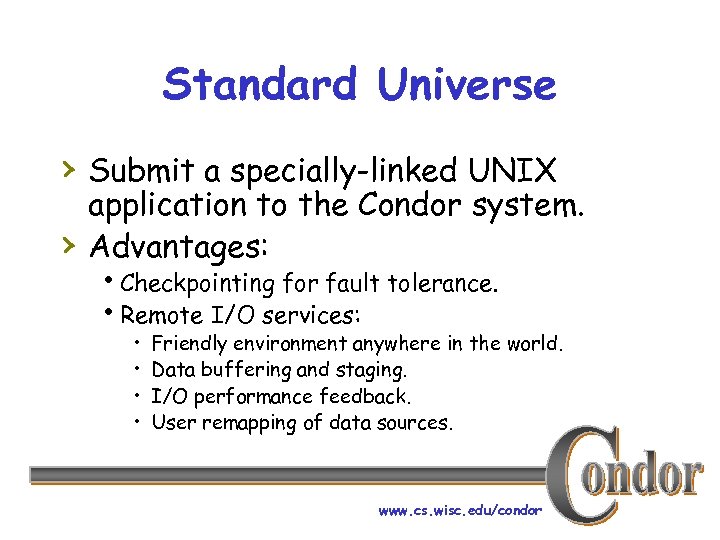 Standard Universe

› Submit a specially-linked UNIX application to the Condor system.

› Advantages:

• Checkpointing for fault tolerance.

• Remote I/O services:

• Friendly environment anywhere in the world.

• Data buffering and staging.

• I/O performance feedback.

• User remapping of data sources.

Condor

www.cs.wisc.edu/condor